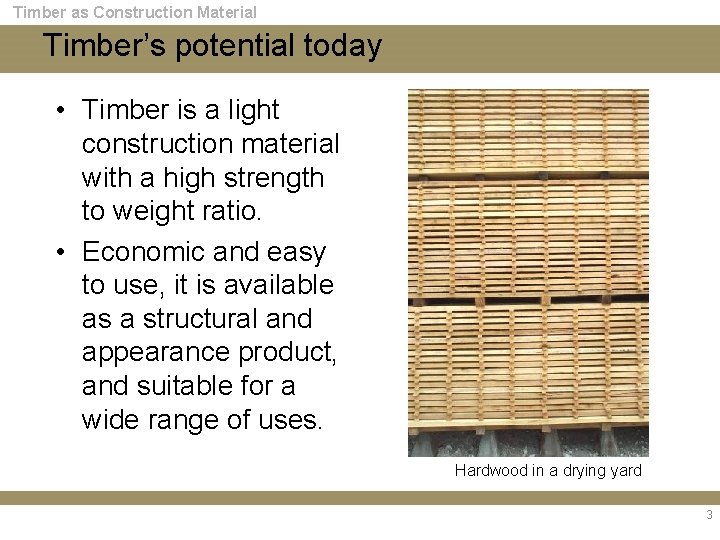 Timber as Construction Material

Timber's potential today

• Timber is a light construction material with a high strength to weight ratio.

• Economic and easy to use, it is available as a structural and appearance product, and suitable for a wide range of uses.

Hardwood in a drying yard

3